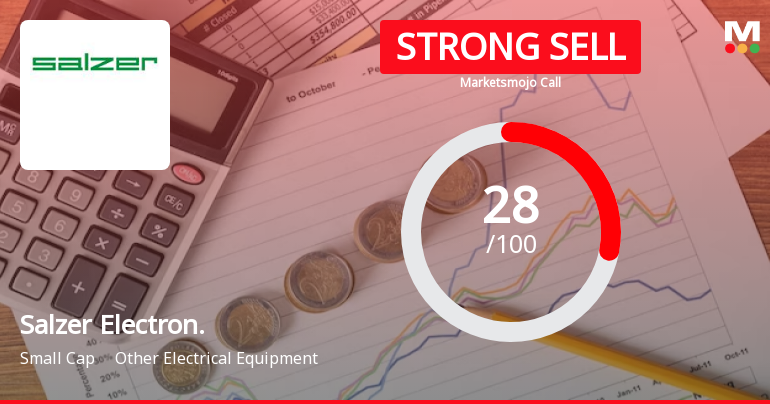 salzer

STRONG SELL
Marketsmojo Call

M

28
/100

Salzer Electron.
Small Cap Other Electrical Equipment